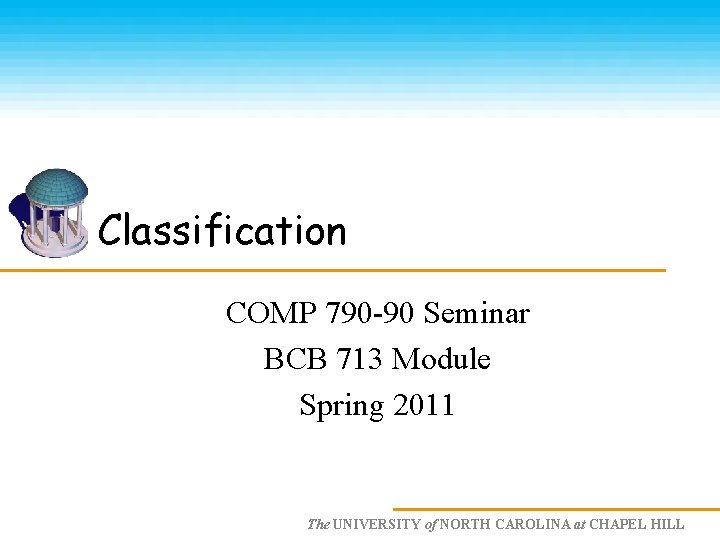 Classification

COMP 790-90 Seminar
BCB 713 Module
Spring 2011

The UNIVERSITY of NORTH CAROLINA at CHAPEL HILL